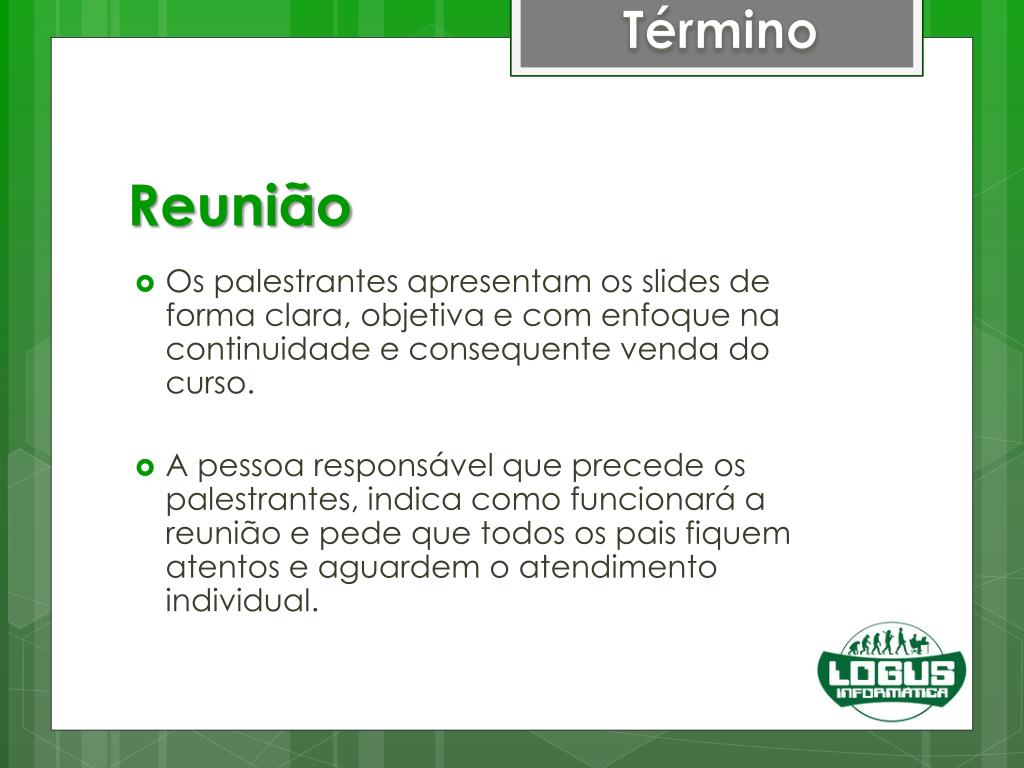 Término

Reunião

Os palestrantes apresentam os slides de forma clara, objetiva e com enfoque na continuidade e consequente venda do curso.

A pessoa responsável que precede os palestrantes, indica como funcionará a reunião e pede que todos os pais fiquem atentos e aguardem o atendimento individual.

LOGUS
INFORMÁTICA